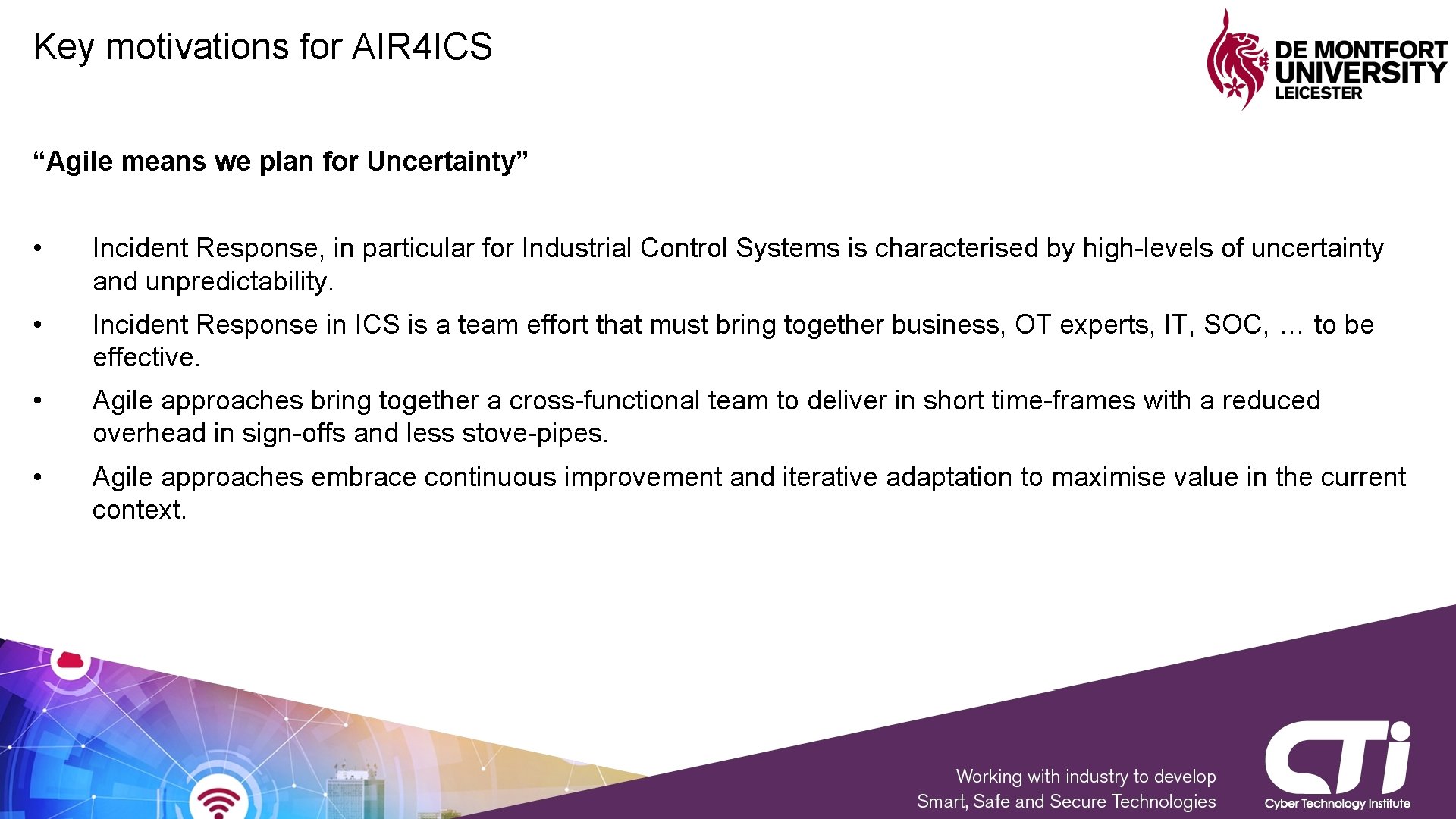 Key motivations for AIR4ICS

DE MONTFORT UNIVERSITY LEICESTER

“Agile means we plan for Uncertainty”

• Incident Response, in particular for Industrial Control Systems is characterised by high-levels of uncertainty and unpredictability.

• Incident Response in ICS is a team effort that must bring together business, OT experts, IT, SOC, … to be effective.

• Agile approaches bring together a cross-functional team to deliver in short time-frames with a reduced overhead in sign-offs and less stove-pipes.

• Agile approaches embrace continuous improvement and iterative adaptation to maximise value in the current context.

Working with industry to develop Smart, Safe and Secure Technologies

CTi Cyber Technology Institute